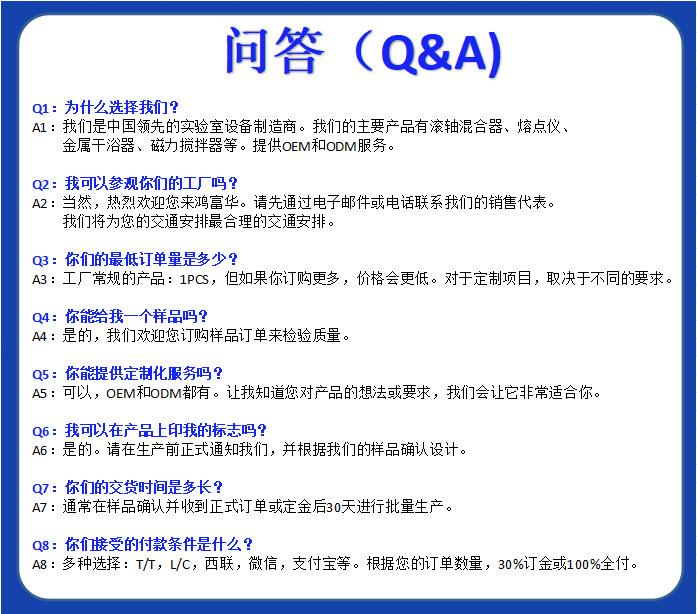 问答（Q&A)

Q1：为什么选择我们？
A1：我们是中国领先的实验室设备制造商。我们的主要产品有滚轴混合器、熔点仪、金属干浴器、磁力搅拌器等。提供OEM和ODM服务。

Q2：我可以参观你们的工厂吗？
A2：当然，热烈欢迎您来鸿富华。请先通过电子邮件或电话联系我们的销售代表。我们将为您的交通安排最合理的交通安排。

Q3：你们的最低订单量是多少？
A3：工厂常规的产品：1PCS，但如果你订购更多，价格会更低。对于定制项目，取决于不同的要求。

Q4：你能给我一个样品吗?
A4：是的，我们欢迎您订购样品订单来检验质量。

Q5：你能提供定制化服务吗？
A5：可以，OEM和ODM都有。让我知道您对产品的想法或要求，我们会让它非常适合你。

Q6：我可以在产品上印我的标志吗?
A6：是的。请在生产前正式通知我们，并根据我们的样品确认设计。

Q7：你们的交货时间是多长？
A7：通常在样品确认并收到正式订单或定金后30天进行批量生产。

Q8：你们接受的付款条件是什么？
A8：多种选择：T/T，L/C，西联，微信，支付宝等。根据您的订单数量，30%订金或100%全付。